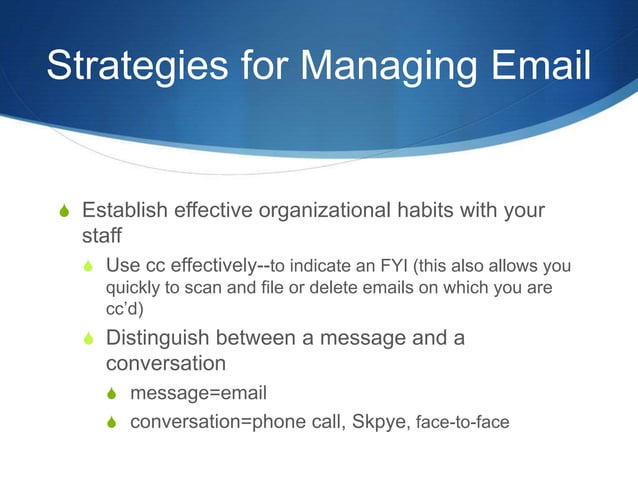 Strategies for Managing Email

Establish effective organizational habits with your staff

Use cc effectively--to indicate an FYI (this also allows you quickly to scan and file or delete emails on which you are cc'd)

Distinguish between a message and a conversation

message=email

conversation=phone call, Skpye, face-to-face